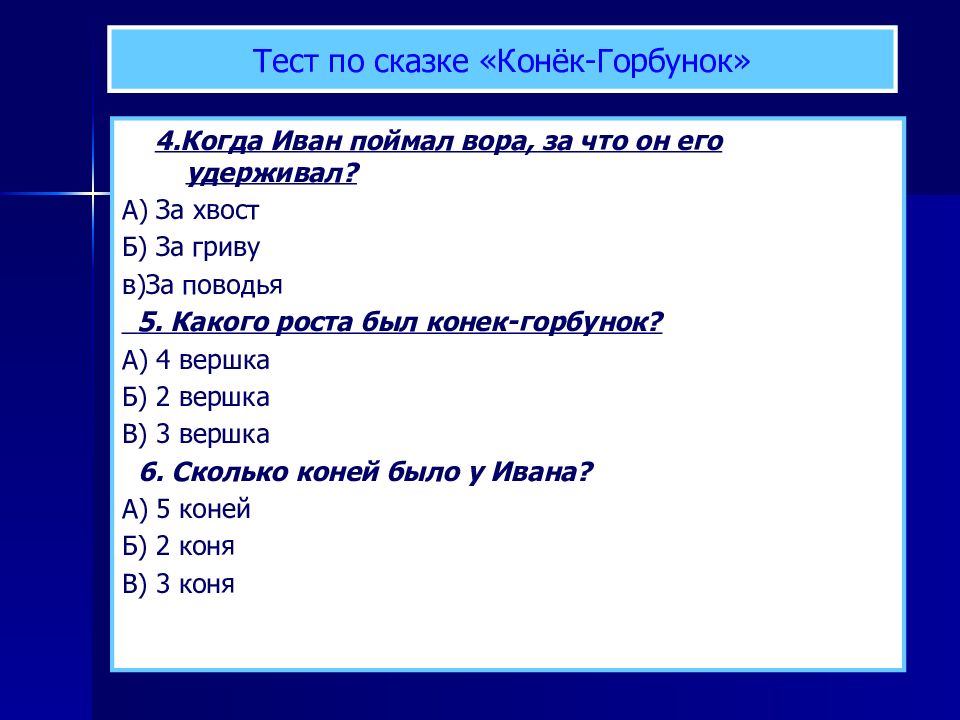 Тест по сказке «Конёк-Горбунок»

4.Когда Иван поймал вора, за что он его удерживал?

А) За хвост

Б) За гриву

в)За поводья

5. Какого роста был конек-горбунок?

А) 4 вершка

Б) 2 вершка

В) 3 вершка

6. Сколько коней было у Ивана?

А) 5 коней

Б) 2 коня

В) 3 коня